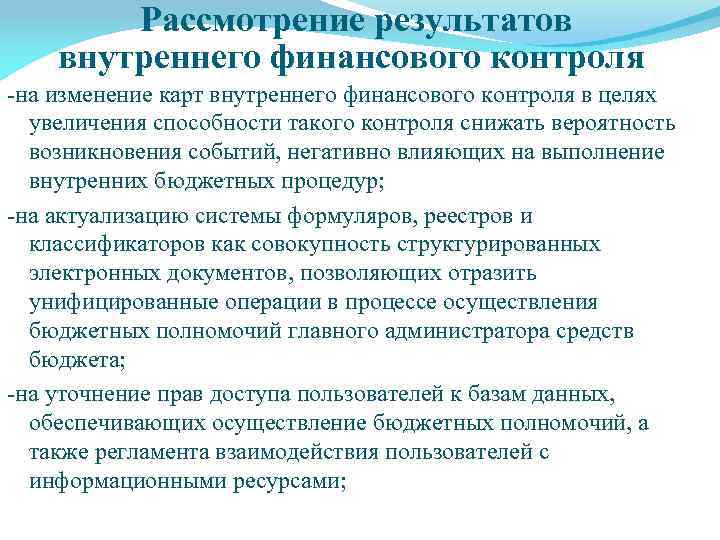 Рассмотрение результатов внутреннего финансового контроля

-на изменение карт внутреннего финансового контроля в целях увеличения способности такого контроля снижать вероятность возникновения событий, негативно влияющих на выполнение внутренних бюджетных процедур;

-на актуализацию системы формуляров, реестров и классификаторов как совокупность структурированных электронных документов, позволяющих отразить унифицированные операции в процессе осуществления бюджетных полномочий главного администратора средств бюджета;

-на уточнение прав доступа пользователей к базам данных, обеспечивающих осуществление бюджетных полномочий, а также регламента взаимодействия пользователей с информационными ресурсами;